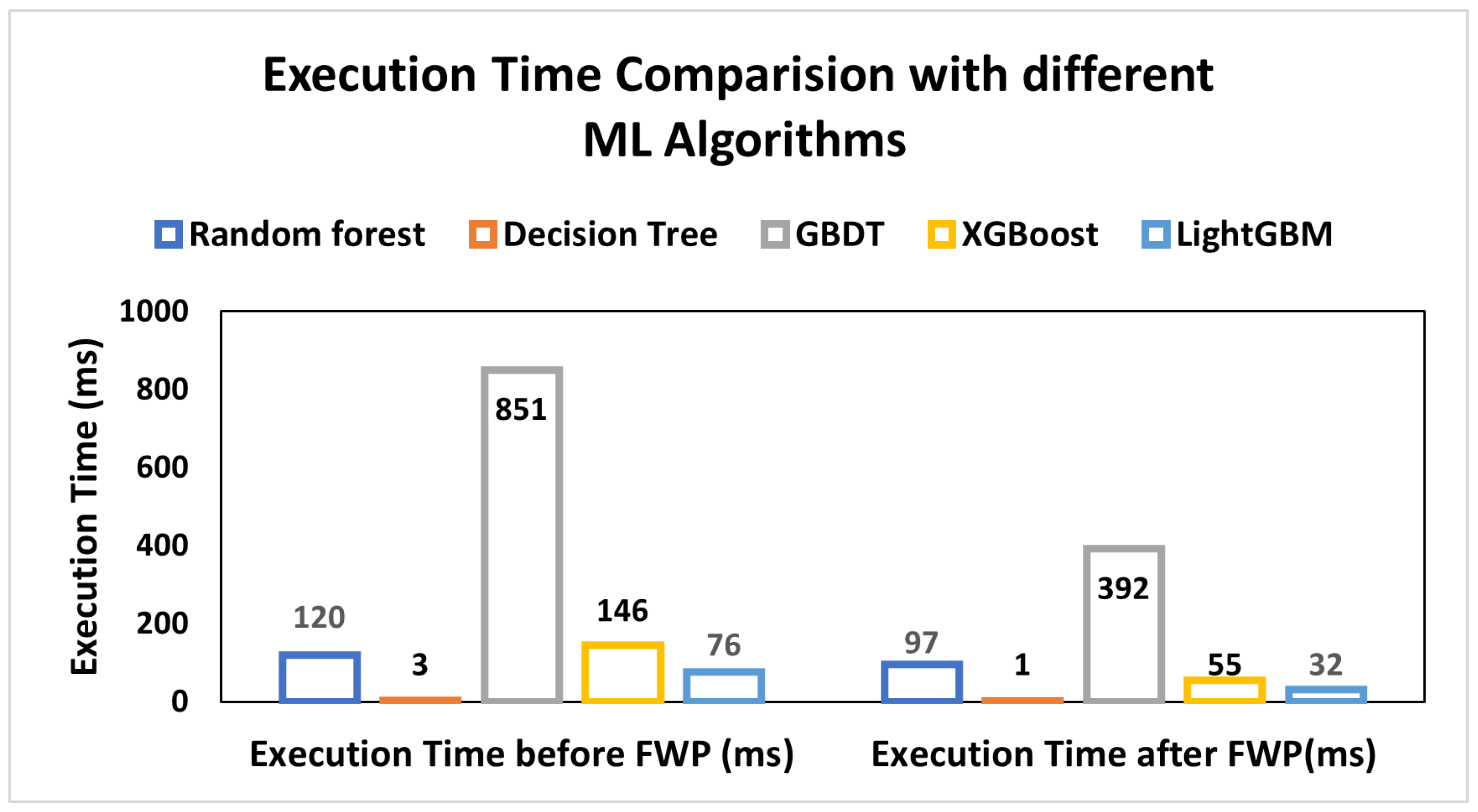 Execution Time Comparision with different ML Algorithms

Random forest
Decision Tree
GBDT
XGBoost
LightGBM

Execution Time (ms)

1000
800
600
400
200
0

120
3
851
146
76
97
1
392
55
32

Execution Time before FWP (ms)
Execution Time after FWP(ms)